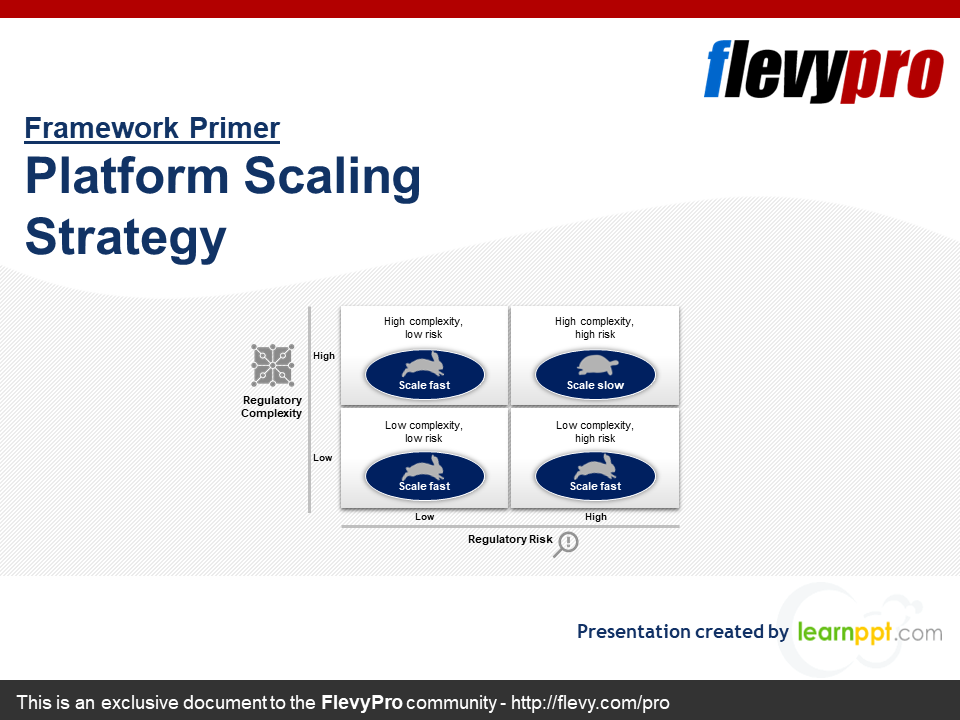 flevypro

Framework Primer

Platform Scaling Strategy

Regulatory Complexity

High

Low

High complexity, low risk

Scale fast

High complexity, high risk

Scale slow

Low complexity, low risk

Scale fast

Low complexity, high risk

Scale fast

Low

High

Regulatory Risk

Presentation created by learnppt.com

This is an exclusive document to the FlevyPro community - http://flevy.com/pro